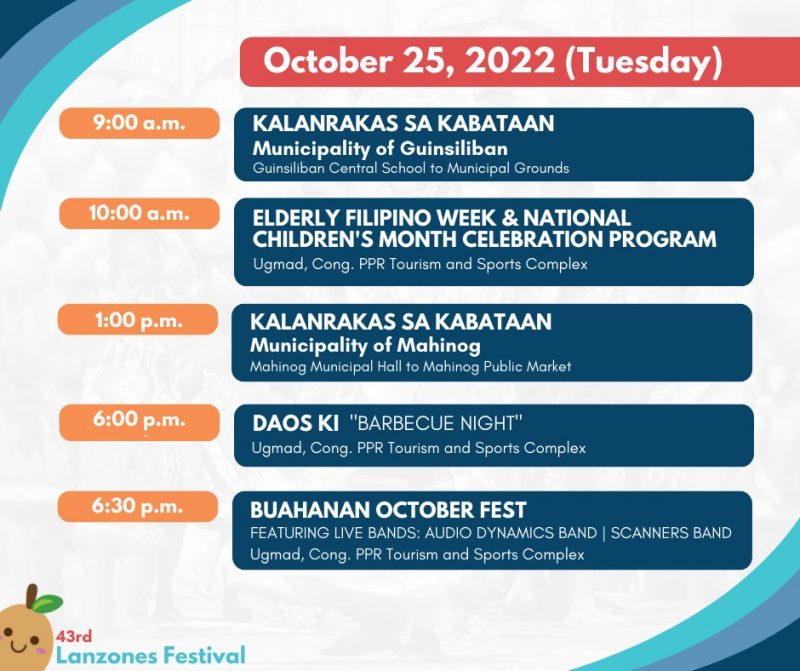 October 25, 2022 (Tuesday)

9:00 a.m.

KALANRAKAS SA KABATAAN
Municipality of Guinsiliban
Guinsiliban Central School to Municipal Grounds

10:00 a.m.

ELDERLY FILIPINO WEEK & NATIONAL CHILDREN'S MONTH CELEBRATION PROGRAM
Ugmad, Cong. PPR Tourism and Sports Complex

1:00 p.m.

KALANRAKAS SA KABATAAN
Municipality of Mahinog
Mahinog Municipal Hall to Mahinog Public Market

6:00 p.m.

DAOS KI "BARBECUE NIGHT"
Ugmad, Cong. PPR Tourism and Sports Complex

6:30 p.m.

BUAHANAN OCTOBER FEST
FEATURING LIVE BANDS: AUDIO DYNAMICS BAND | SCANNERS BAND
Ugmad, Cong. PPR Tourism and Sports Complex

43rd
Lanzones Festival